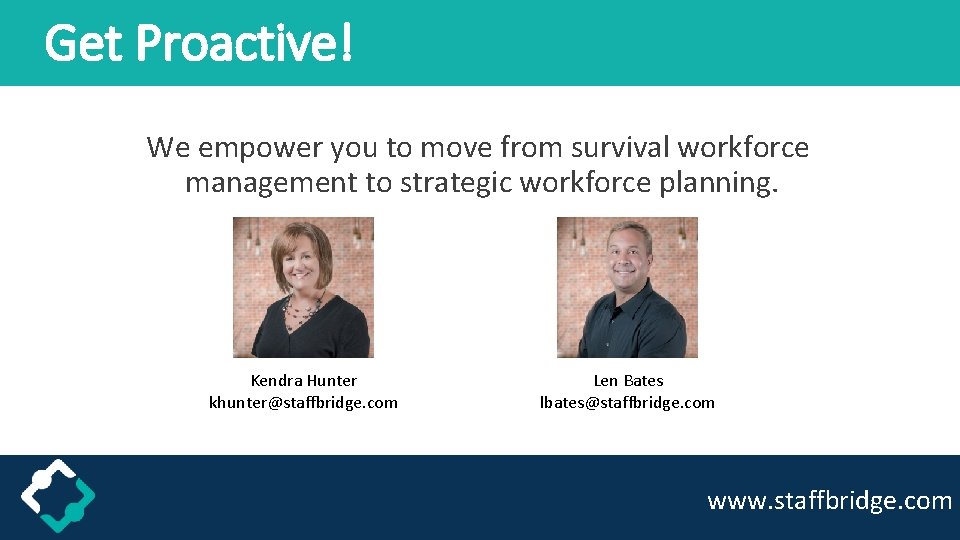 Get Proactive!

We empower you to move from survival workforce management to strategic workforce planning.

Kendra Hunter
khunter@staffbridge.com

Len Bates
lbates@staffbridge.com

www.staffbridge.com